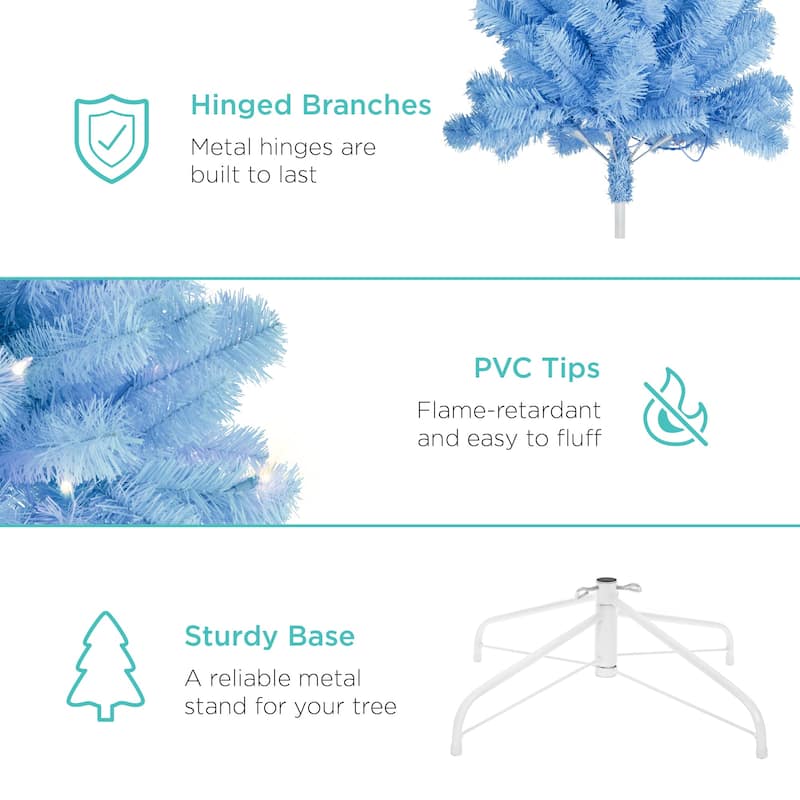 Hinged Branches
Metal hinges are built to last

PVC Tips
Flame-retardant and easy to fluff

Sturdy Base
A reliable metal stand for your tree